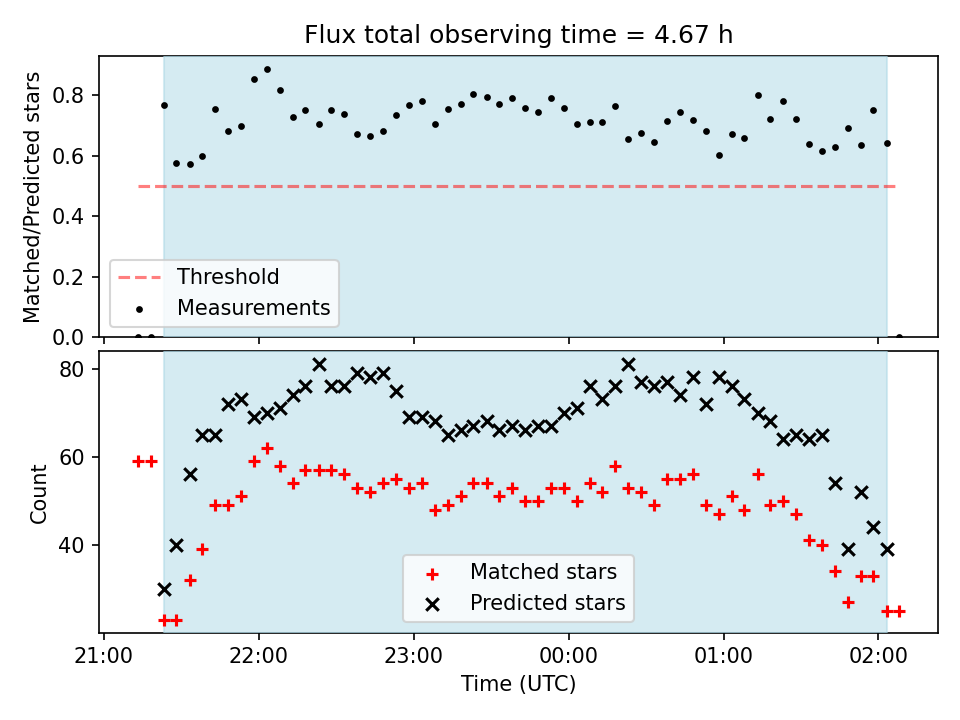 Flux total observing time = 4.67 h

Matched/Predicted stars

0.8
0.6
0.4
0.2
0.0

Threshold
Measurements

Count

80
60
40

Matched stars
Predicted stars

21:00
22:00
23:00
00:00
01:00
02:00

Time (UTC)